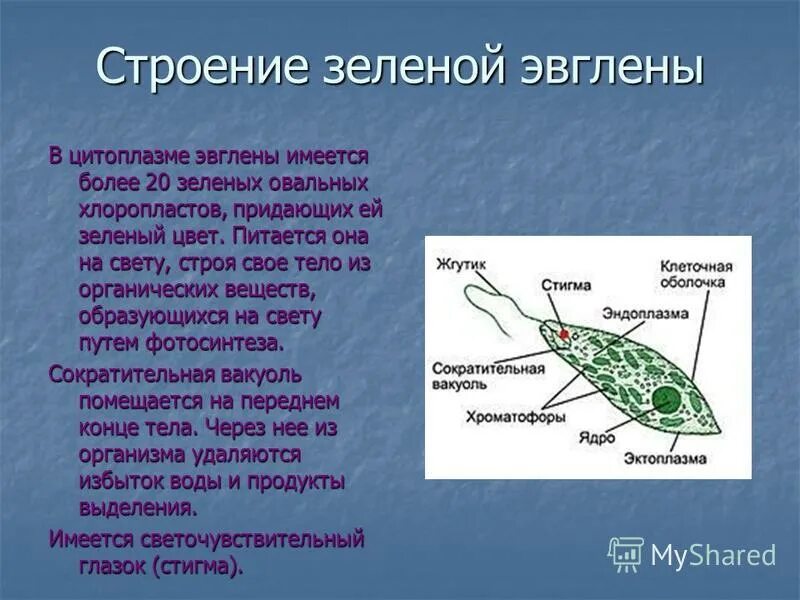 Строение зеленой эвглены

В цитоплазме эвглены имеется более 20 зеленых овальных хлоропластов, придающих ей зеленый цвет. Питается она на свету, строя свое тело из органических веществ, образующихся на свету путем фотосинтеза.

Сократительная вакуоль помещается на переднем конце тела. Через нее из организма удаляются избыток воды и продукты выделения.

Имеется светочувствительный глазок (стигма).

Жгутик
Стигма
Клеточная оболочка
Эндоплазма
Сократительная вакуоль
Хроматофоры
Ядро
Эктоплазма

MyShared